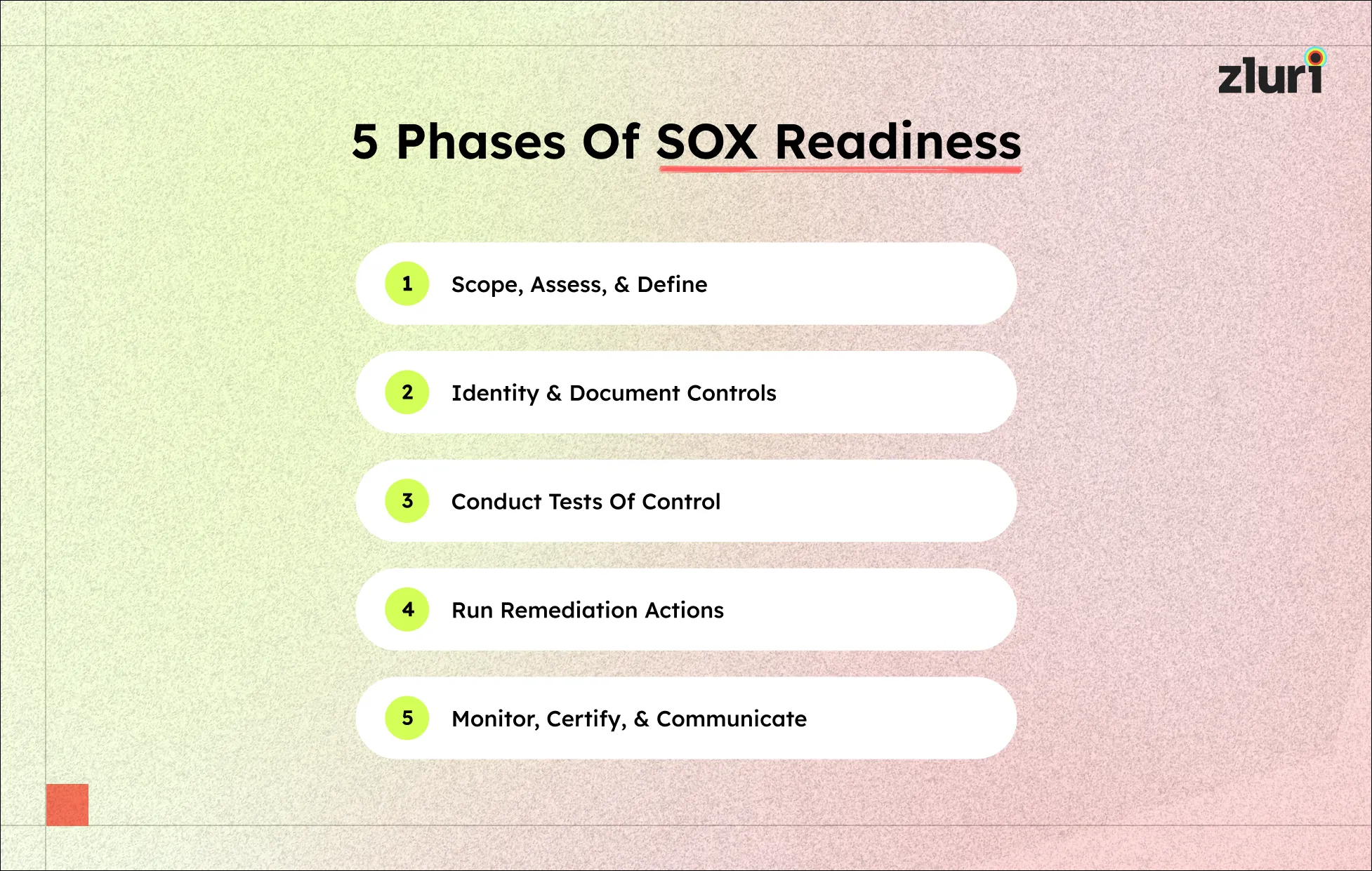 zluri

5 Phases Of SOX Readiness

1 Scope, Assess, & Define

2 Identity & Document Controls

3 Conduct Tests Of Control

4 Run Remediation Actions

5 Monitor, Certify, & Communicate